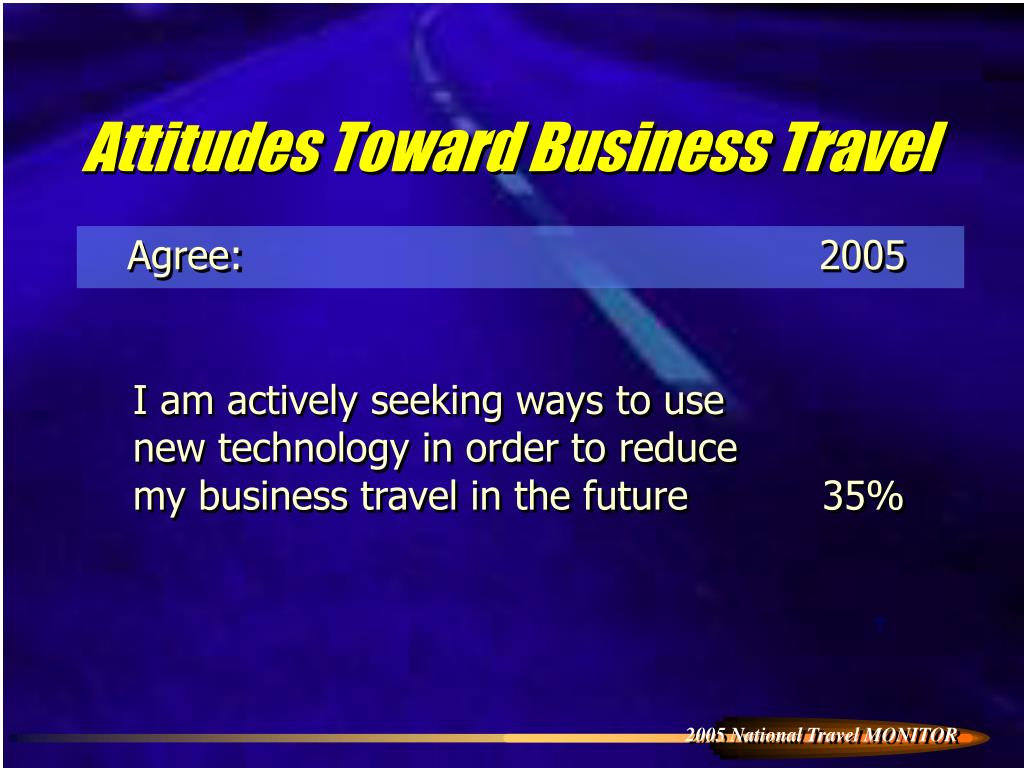 Attitudes Toward Business Travel

| Agree: | 2005 |
|---|---|
| I am actively seeking ways to use new technology in order to reduce my business travel in the future | 35% |

2005 National Travel MONITOR